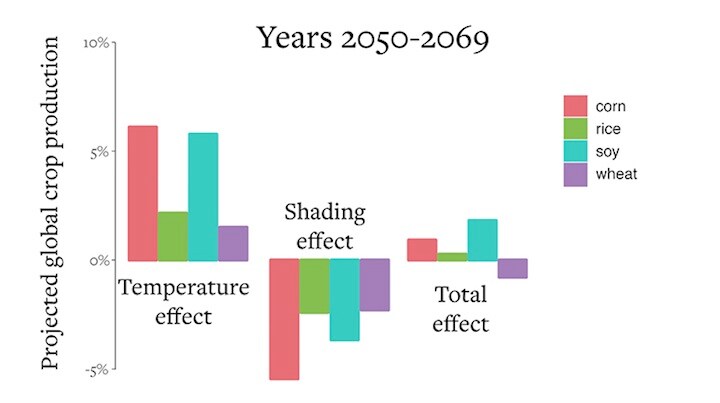 Years 2050-2069

Projected global crop production

10%
5%
0%
-5%

corn
rice
soy
wheat

Temperature effect

Shading effect

Total effect